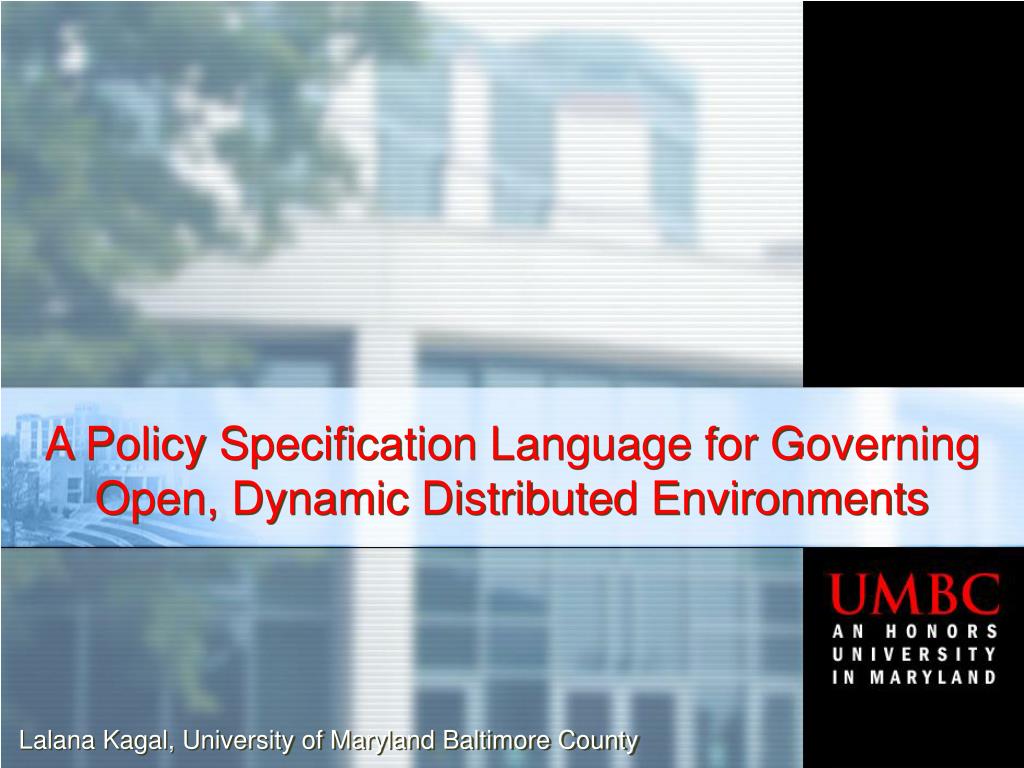 A Policy Specification Language for Governing Open, Dynamic Distributed Environments

UMBC
AN HONORS UNIVERSITY IN MARYLAND

Lalana Kagal, University of Maryland Baltimore County